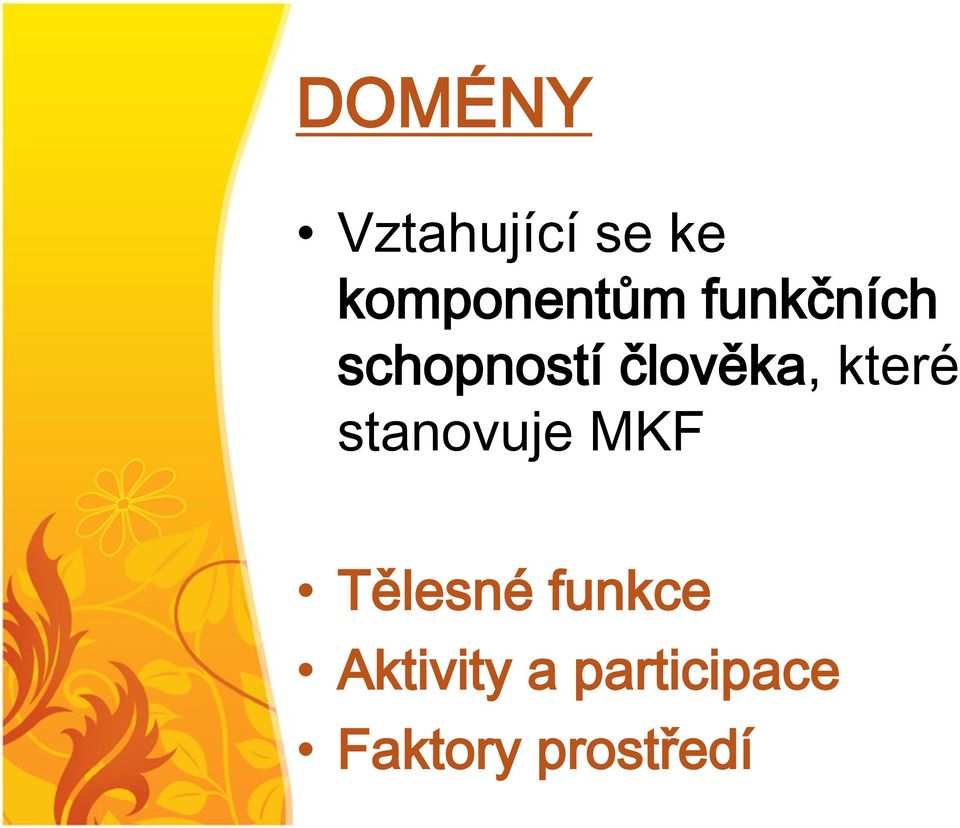 DOMÉNY

• Vztahující se ke komponentům funkčních schopností člověka, které stanovuje MKF

• Tělesné funkce
• Aktivity a participace
• Faktory prostředí